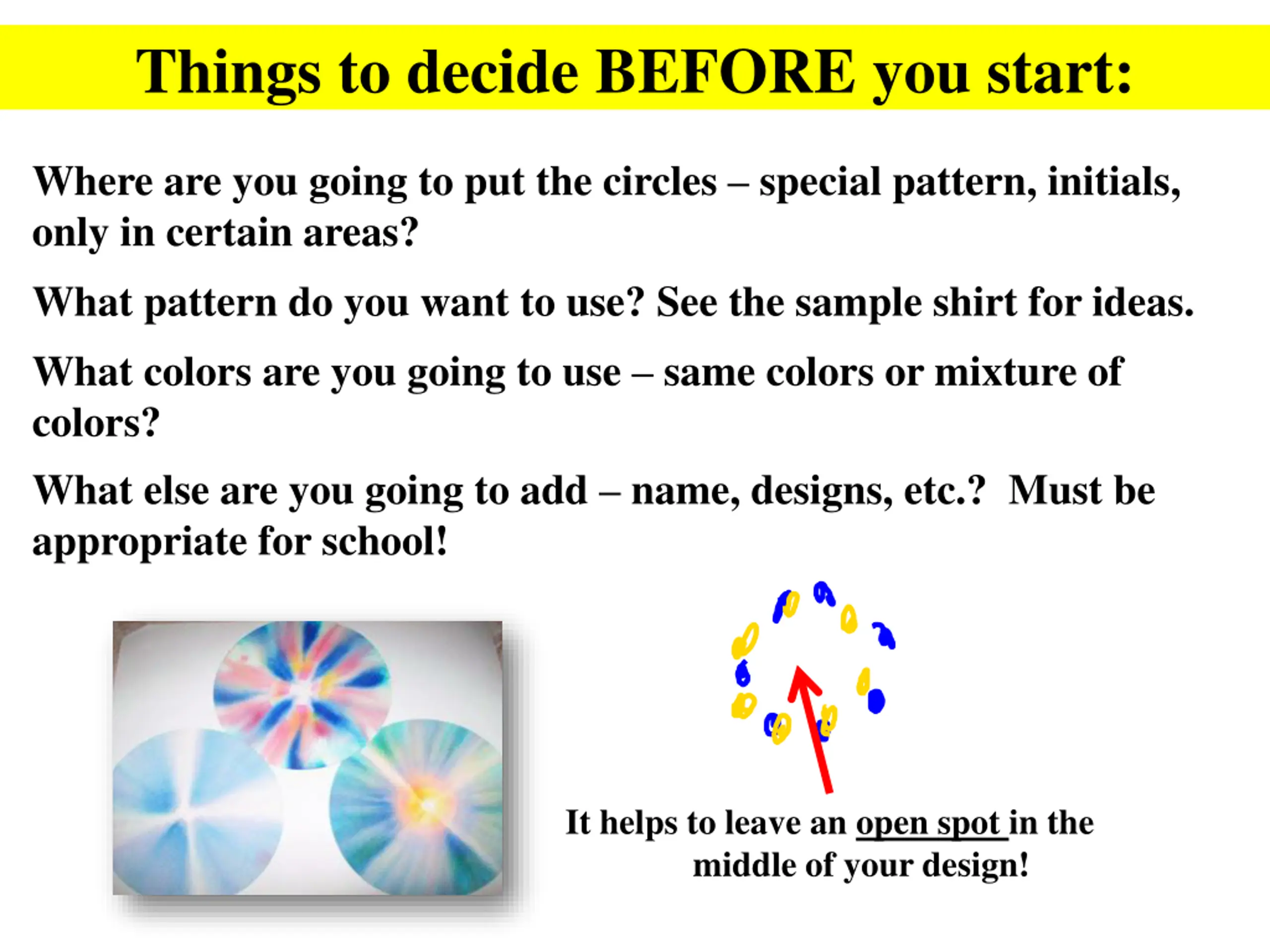 Things to decide BEFORE you start:

Where are you going to put the circles – special pattern, initials, only in certain areas?

What pattern do you want to use? See the sample shirt for ideas.

What colors are you going to use – same colors or mixture of colors?

What else are you going to add – name, designs, etc.? Must be appropriate for school!

It helps to leave an open spot in the middle of your design!